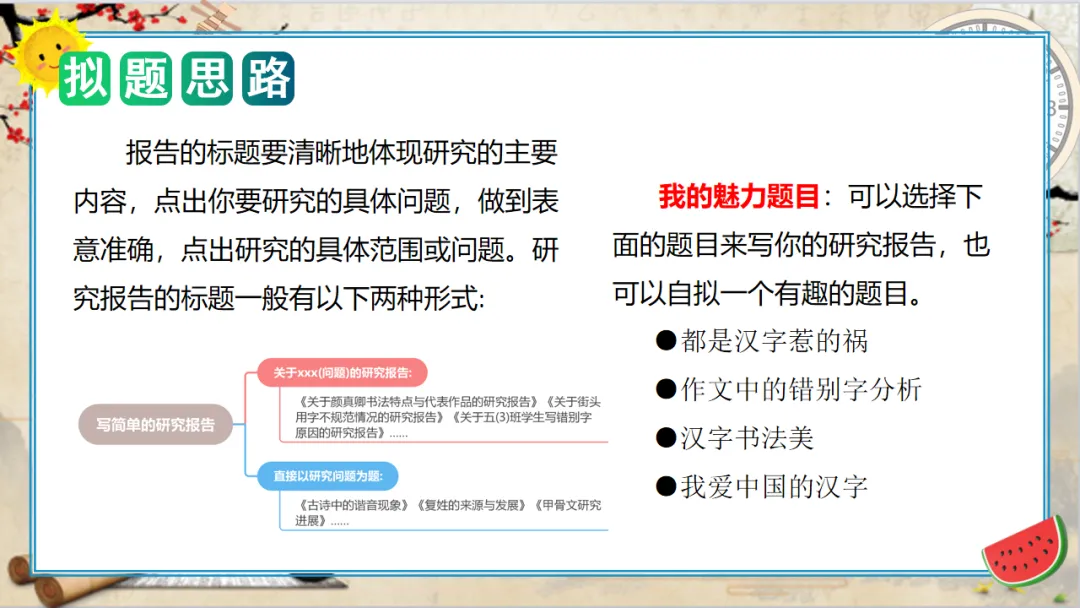 拟题思路

报告的标题要清晰地体现研究的主要内容，点出你要研究的具体问题，做到表意准确，点出研究的具体范围或问题。研究报告的标题一般有以下两种形式:

写简单的研究报告

关于xxx(问题)的研究报告:

《关于颜真卿书法特点与代表作品的研究报告》《关于街头用字不规范情况的研究报告》《关于五(3)班学生写错别字原因的研究报告》......

直接以研究问题为题:

《古诗中的谐音现象》《复姓的来源与发展》《甲骨文研究进展》......

我的魅力题目：可以选择下面的题目来写你的研究报告，也可以自拟一个有趣的题目。

●都是汉字惹的祸

●作文中的错别字分析

●汉字书法美

●我爱中国的汉字